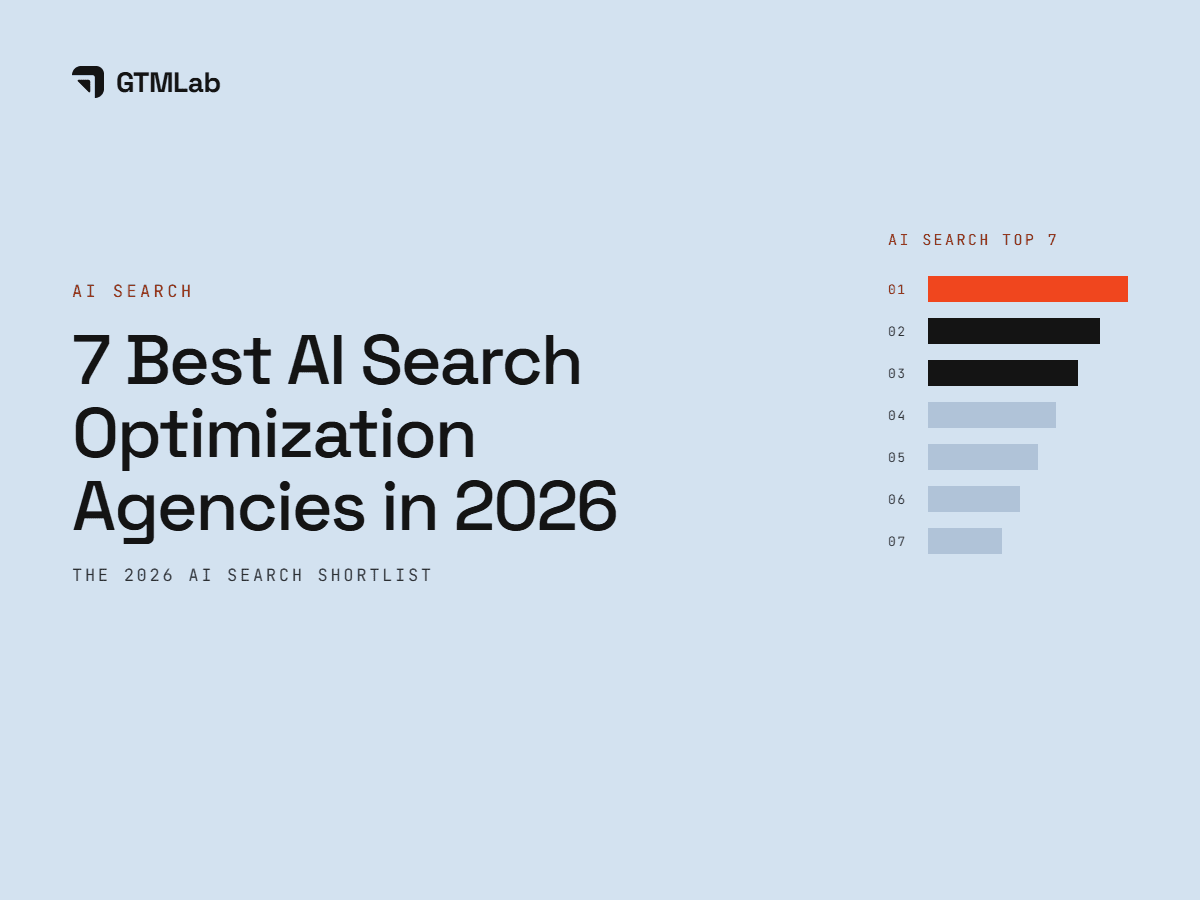 GTMLab

AI SEARCH

7 Best AI Search Optimization Agencies in 2026

THE 2026 AI SEARCH SHORTLIST

AI SEARCH TOP 7

01
02
03
04
05
06
07